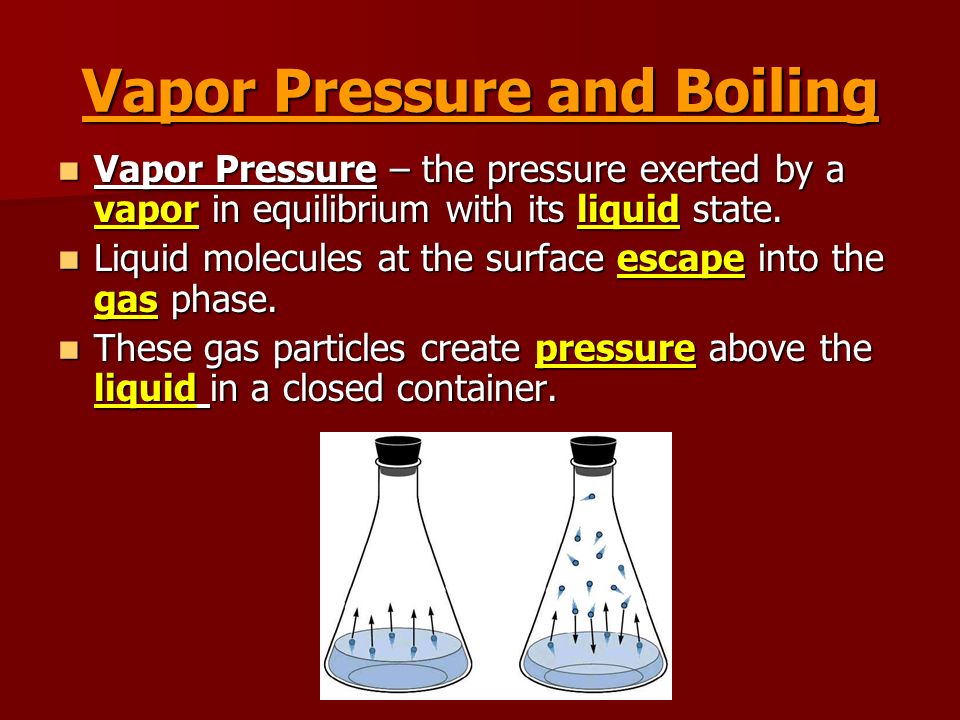 Vapor Pressure and Boiling

Vapor Pressure – the pressure exerted by a vapor in equilibrium with its liquid state.

Liquid molecules at the surface escape into the gas phase.

These gas particles create pressure above the liquid in a closed container.